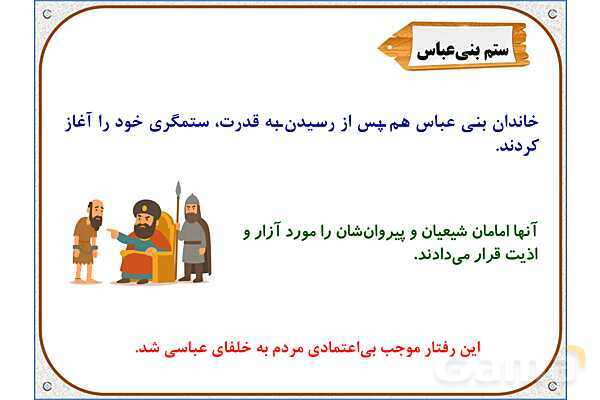 ستم بنی‌عباس

خاندان بنی عباس هم پس از رسیدن به قدرت، ستمگری خود را آغاز کردند.

آنها امامان شیعیان و پیروان‌شان را مورد آزار و اذیت قرار می‌دادند.

این رفتار موجب بی‌اعتمادی مردم به خلفای عباسی شد.